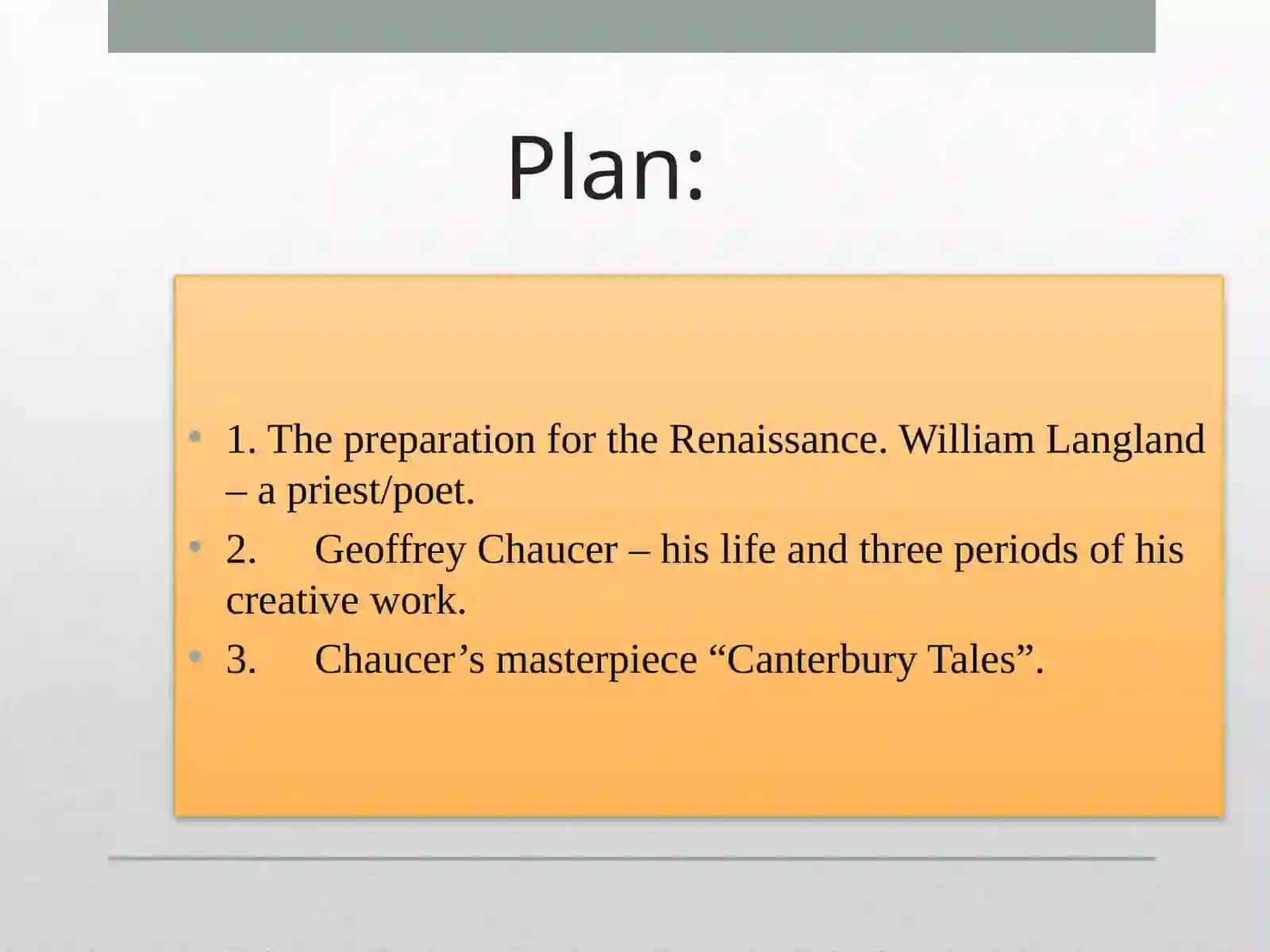 Plan:

• 1. The preparation for the Renaissance. William Langland – a priest/poet.
• 2. Geoffrey Chaucer – his life and three periods of his creative work.
• 3. Chaucer’s masterpiece “Canterbury Tales”.